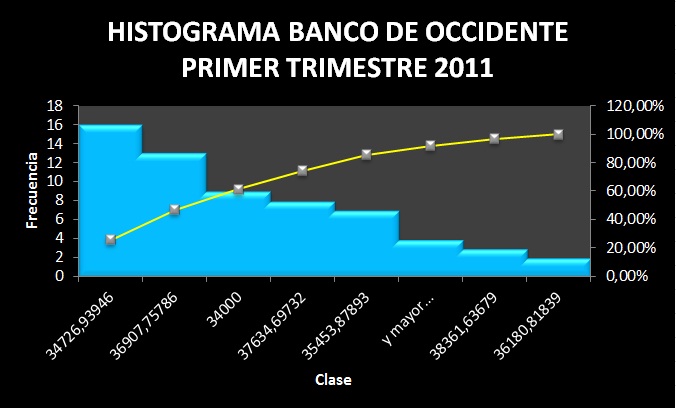 HISTOGRAMA BANCO DE OCCIDENTE PRIMER TRIMESTRE 2011

Frecuencia

18
16
14
12
10
8
6
4
2
0

120,00%
100,00%
80,00%
60,00%
40,00%
20,00%
0,00%

34726,93946
36907,75786
34000
37634,69732
35453,87893
y mayor ...
38361,63679
36180,81839

Clase